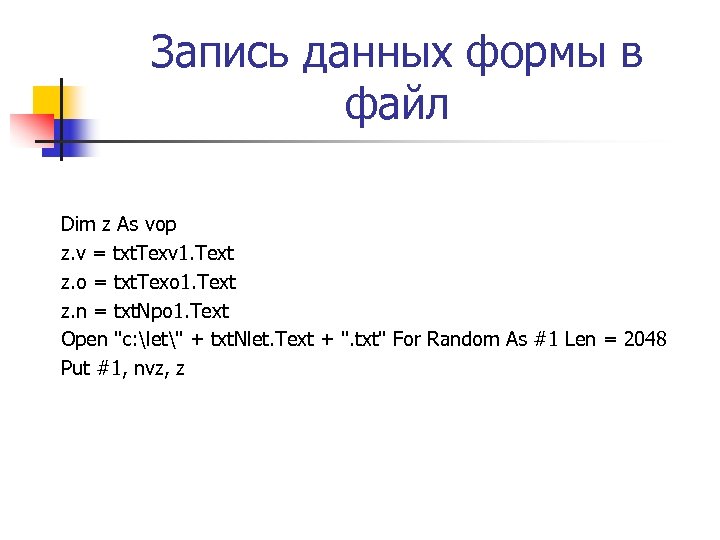 Запись данных формы в файл

Dim z As vop
z.v = txtTexv1.Text
z.o = txtTexo1.Text
z.n = txtNpo1.Text
Open "c:\let\" + txtNlet.Text + ".txt" For Random As #1 Len = 2048
Put #1, nvz, z